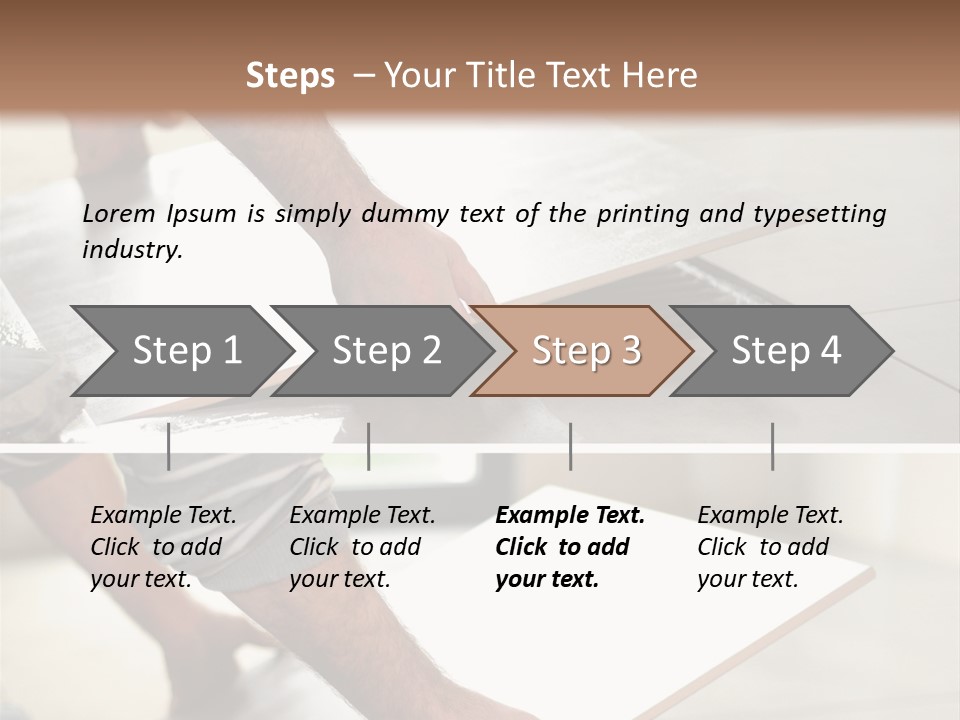 Steps – Your Title Text Here

Lorem Ipsum is simply dummy text of the printing and typesetting industry.

Step 1

Step 2

Step 3

Step 4

Example Text. Click to add your text.

Example Text. Click to add your text.

Example Text. Click to add your text.

Example Text. Click to add your text.